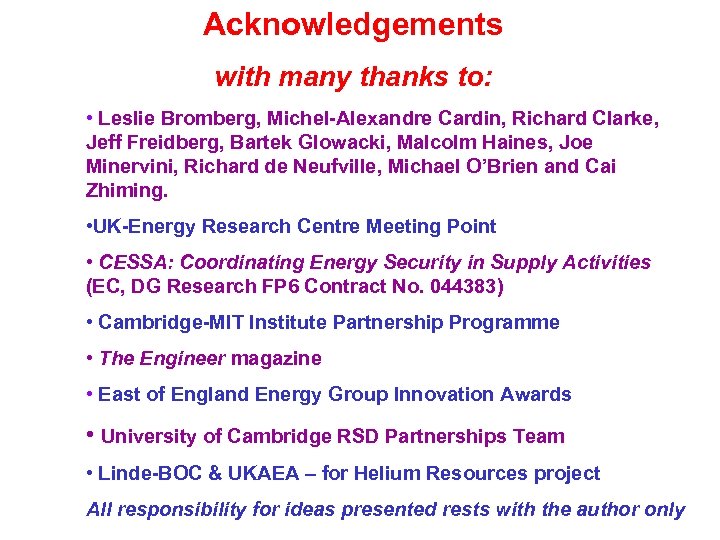 Acknowledgements

with many thanks to:

• Leslie Bromberg, Michel-Alexandre Cardin, Richard Clarke, Jeff Freidberg, Bartek Glowacki, Malcolm Haines, Joe Minervini, Richard de Neufville, Michael O'Brien and Cai Zhiming.

•UK-Energy Research Centre Meeting Point

• CESSA: Coordinating Energy Security in Supply Activities (EC, DG Research FP6 Contract No. 044383)

• Cambridge-MIT Institute Partnership Programme

• The Engineer magazine

• East of England Energy Group Innovation Awards

• University of Cambridge RSD Partnerships Team

• Linde-BOC & UKAEA – for Helium Resources project

All responsibility for ideas presented rests with the author only